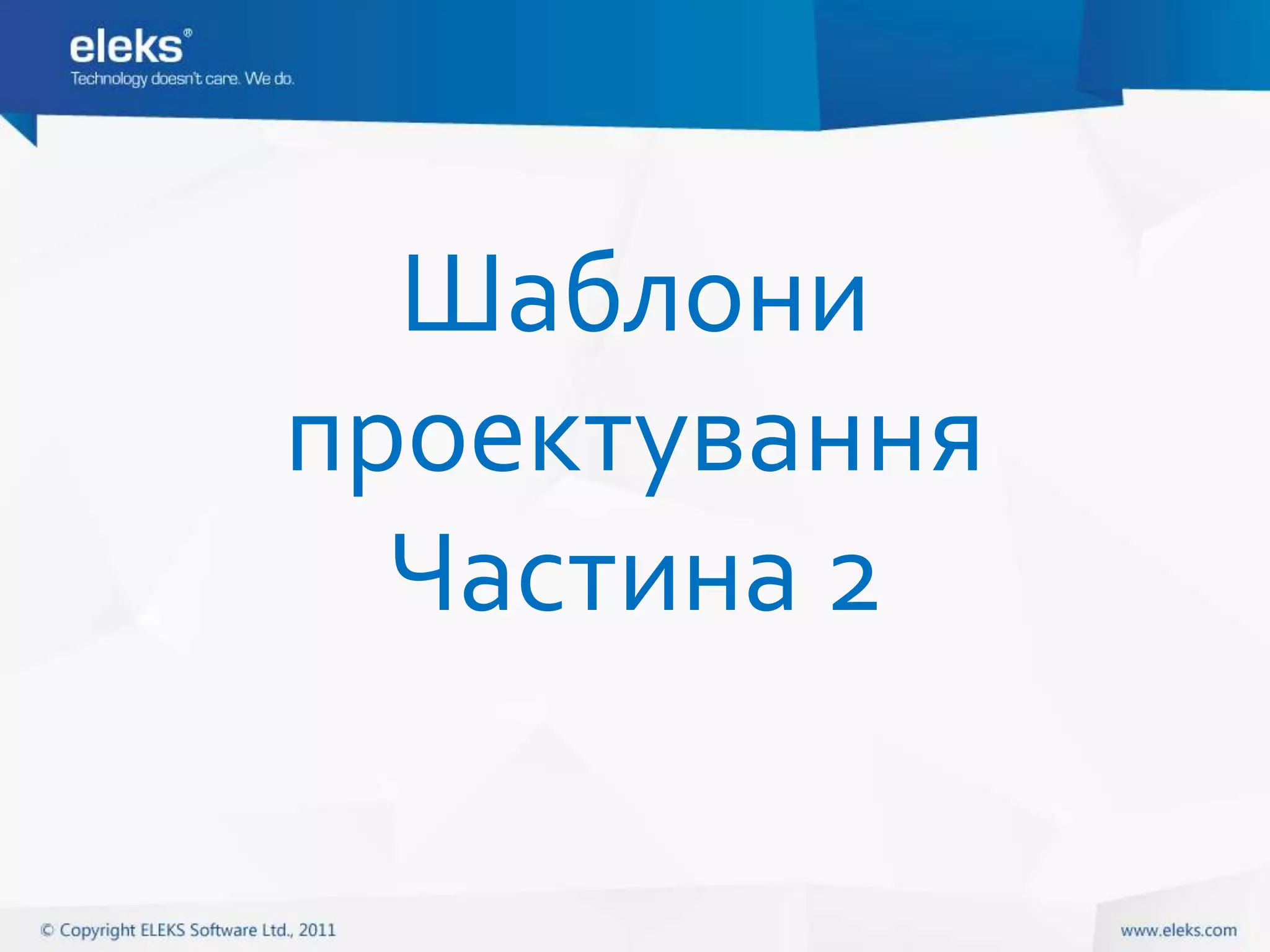 eleks®
Technology doesn't care. We do.

Шаблони проектування Частина 2

© Copyright ELEKS Software Ltd., 2011

www.eleks.com